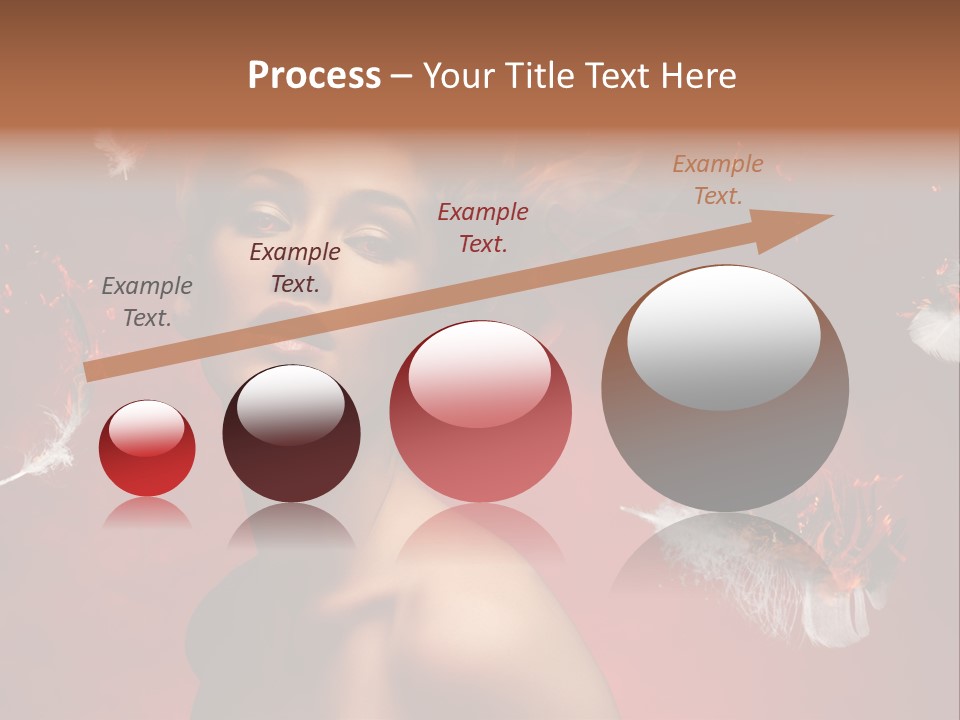 Process – Your Title Text Here

Example Text.

Example Text.

Example Text.

Example Text.